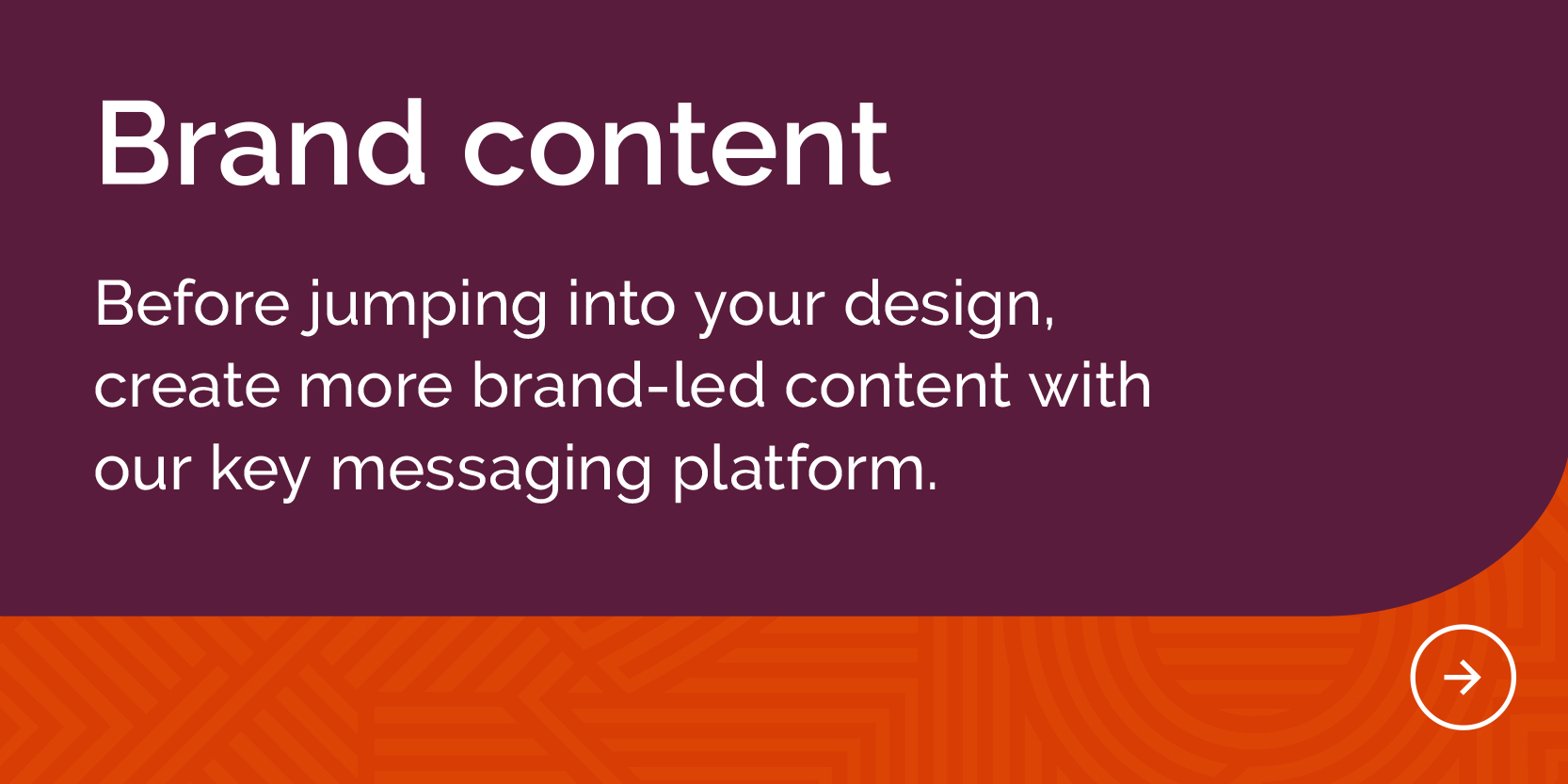 Brand content

Before jumping into your design, create more brand-led content with our key messaging platform.